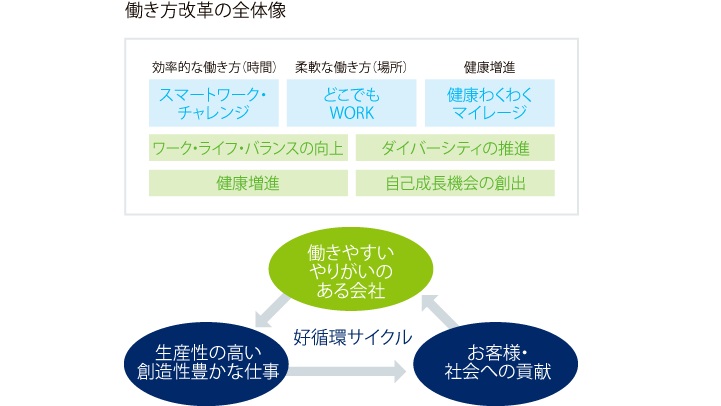 働き方改革の全体像

効率的な働き方（時間）
スマートワーク・チャレンジ

柔軟な働き方（場所）
どこでもWORK

健康増進
健康わくわくマイレージ

ワーク・ライフ・バランスの向上
ダイバーシティの推進
健康増進
自己成長機会の創出

働きやすいやりがいのある会社

好循環サイクル

生産性の高い創造性豊かな仕事

お客様・社会への貢献